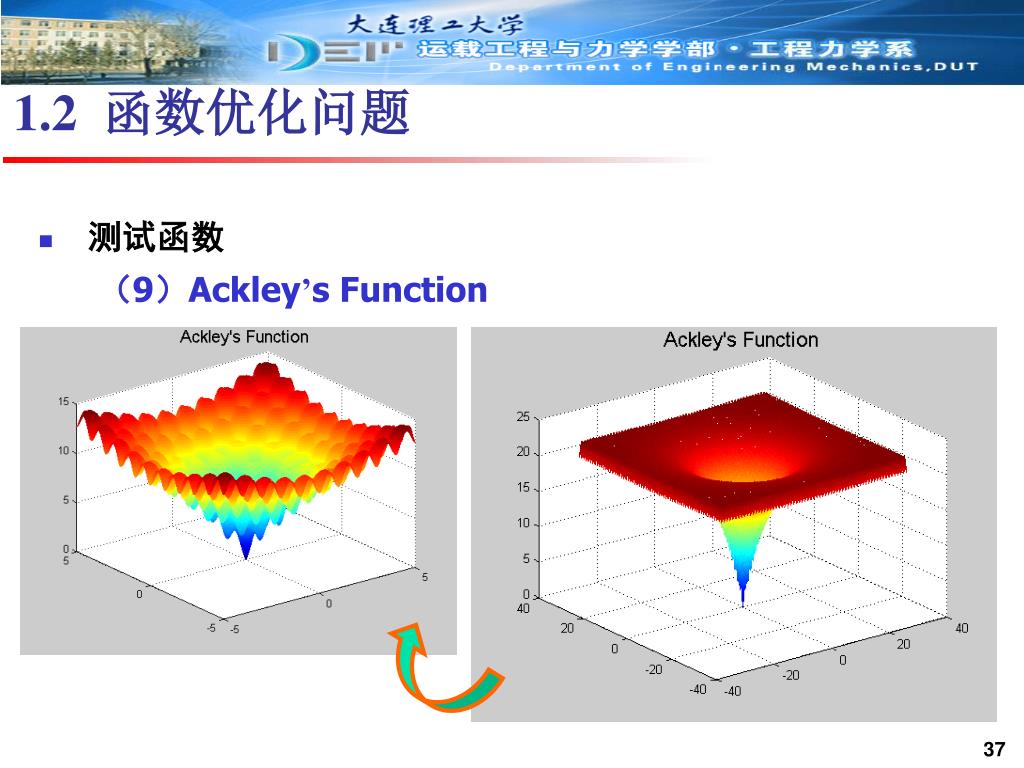 大连理工大学

DEP 运载工程与力学学部 · 工程力学系

Department of Engineering Mechanics,DUT

1.2 函数优化问题

测试函数

（9）Ackley's Function

Ackley's Function

15
10
5
0
5
0
-5
-5
0
5

Ackley's Function

25
20
15
10
5
0
40
20
0
-20
-40
-40
-20
0
20
40

37